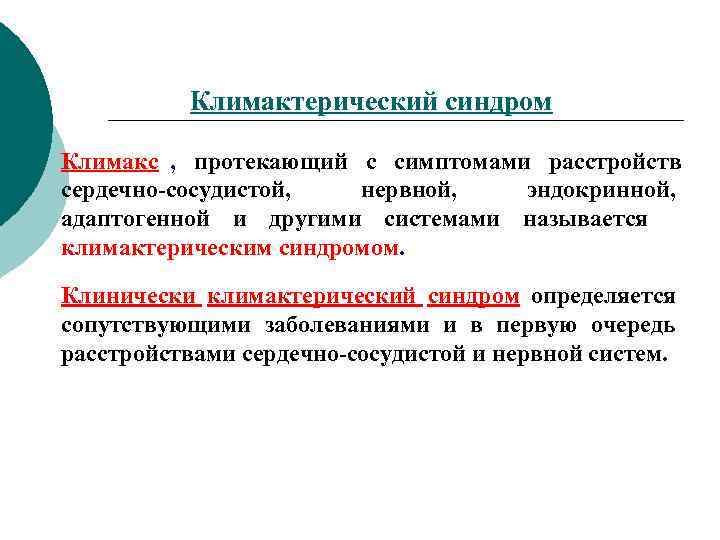 Климактерический синдром

Климакс , протекающий с симптомами расстройств сердечно-сосудистой, нервной, эндокринной, адаптогенной и другими системами называется климактерическим синдромом.

Клинически климактерический синдром определяется сопутствующими заболеваниями и в первую очередь расстройствами сердечно-сосудистой и нервной систем.